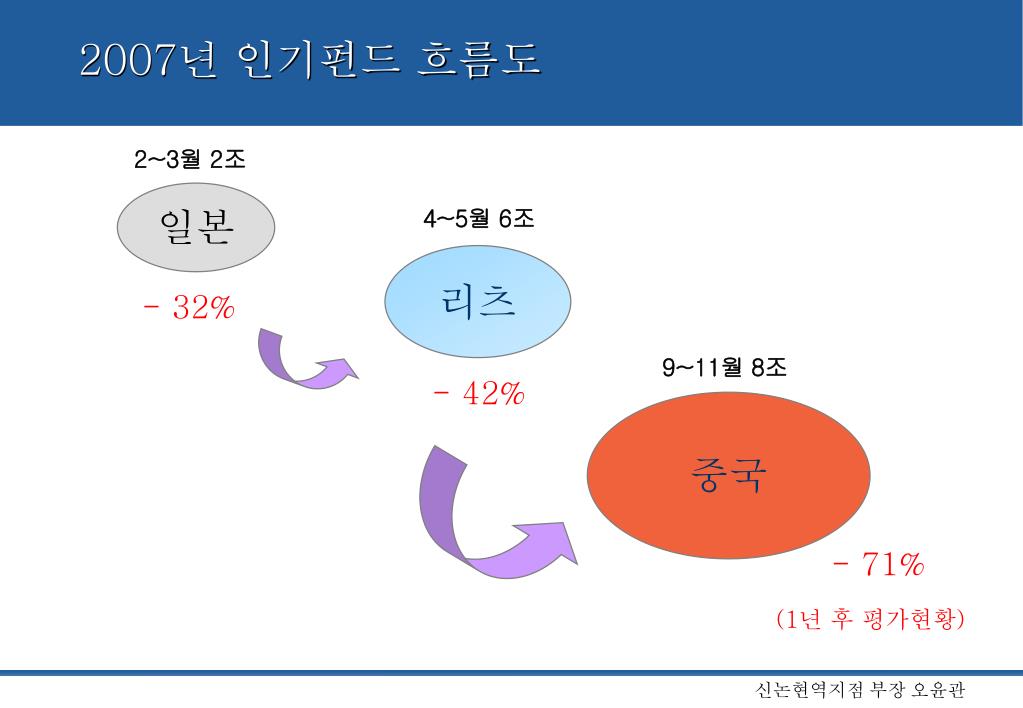 2007년 인기펀드 흐름도

2~3월 2조

일본

- 32%

4~5월 6조

리츠

- 42%

9~11월 8조

중국

- 71%

(1년 후 평가현황)

신논현역지점 부장 오윤관